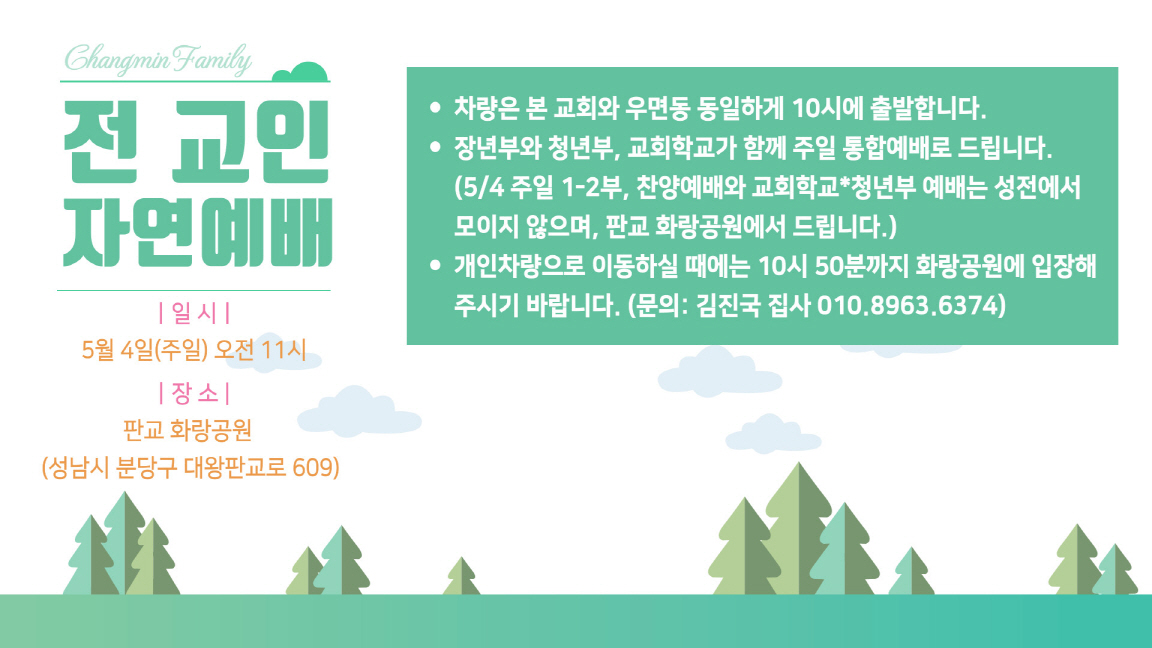 Changmin Family

전 교인
자연예배

| 일 시 |
5월 4일(주일) 오전 11시

| 장 소 |
판교 화랑공원
(성남시 분당구 대왕판교로 609)

• 차량은 본 교회와 우면동 동일하게 10시에 출발합니다.
• 장년부와 청년부, 교회학교가 함께 주일 통합예배로 드립니다. (5/4 주일 1-2부, 찬양예배와 교회학교*청년부 예배는 성전에서 모이지 않으며, 판교 화랑공원에서 드립니다.)
• 개인차량으로 이동하실 때에는 10시 50분까지 화랑공원에 입장해 주시기 바랍니다. (문의: 김진국 집사 010.8963.6374)